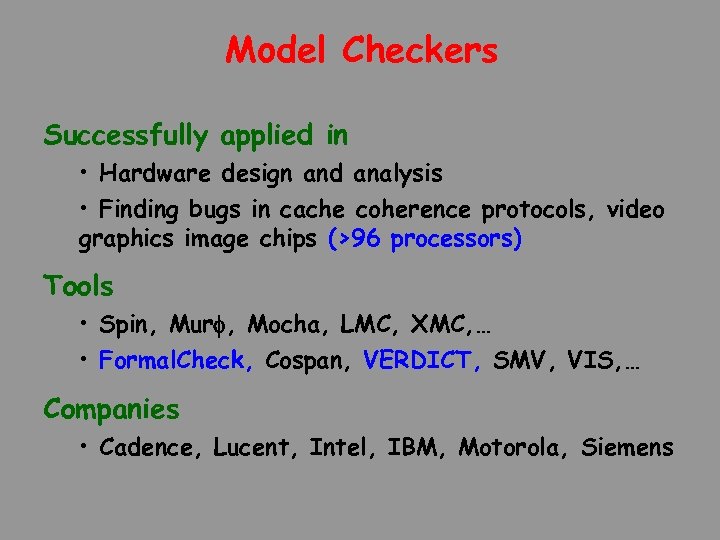 Model Checkers

Successfully applied in

• Hardware design and analysis

• Finding bugs in cache coherence protocols, video graphics image chips (>96 processors)

Tools

• Spin, Mur$\phi$, Mocha, LMC, XMC,…

• FormalCheck, Cospan, VERDICT, SMV, VIS,…

Companies

• Cadence, Lucent, Intel, IBM, Motorola, Siemens